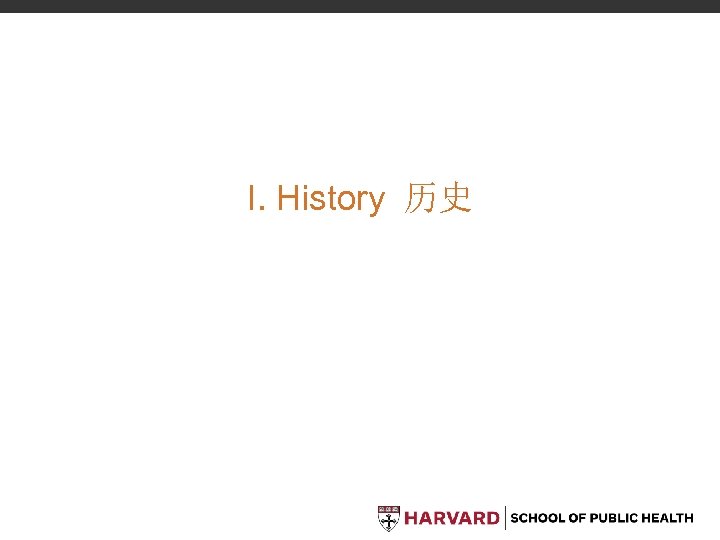 I. History 历史

HARVARD | SCHOOL OF PUBLIC HEALTH